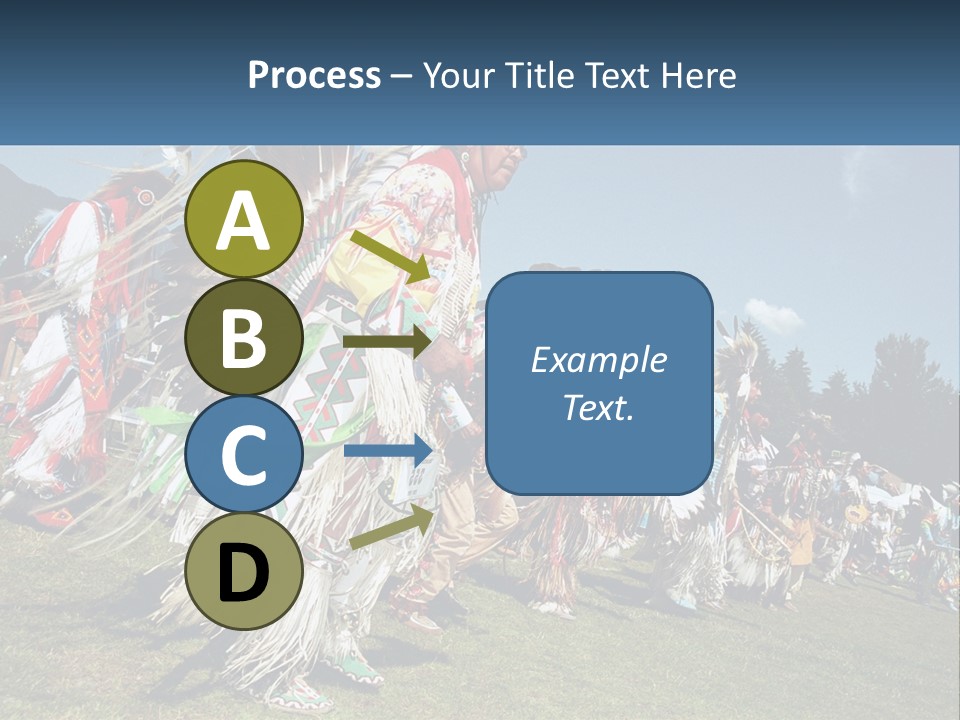 Process – Your Title Text Here

A

B

C

D

Example Text.